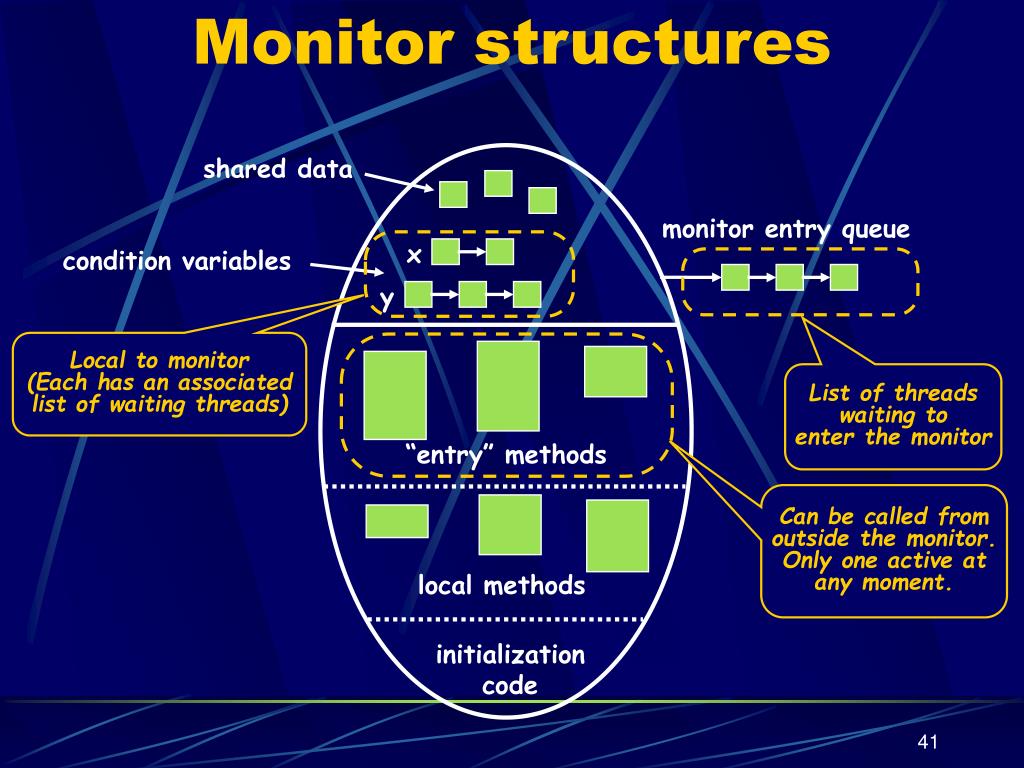 Monitor structures

shared data

condition variables

x

y

monitor entry queue

Local to monitor (Each has an associated list of waiting threads)

List of threads waiting to enter the monitor

“entry” methods

Can be called from outside the monitor. Only one active at any moment.

local methods

initialization code

41